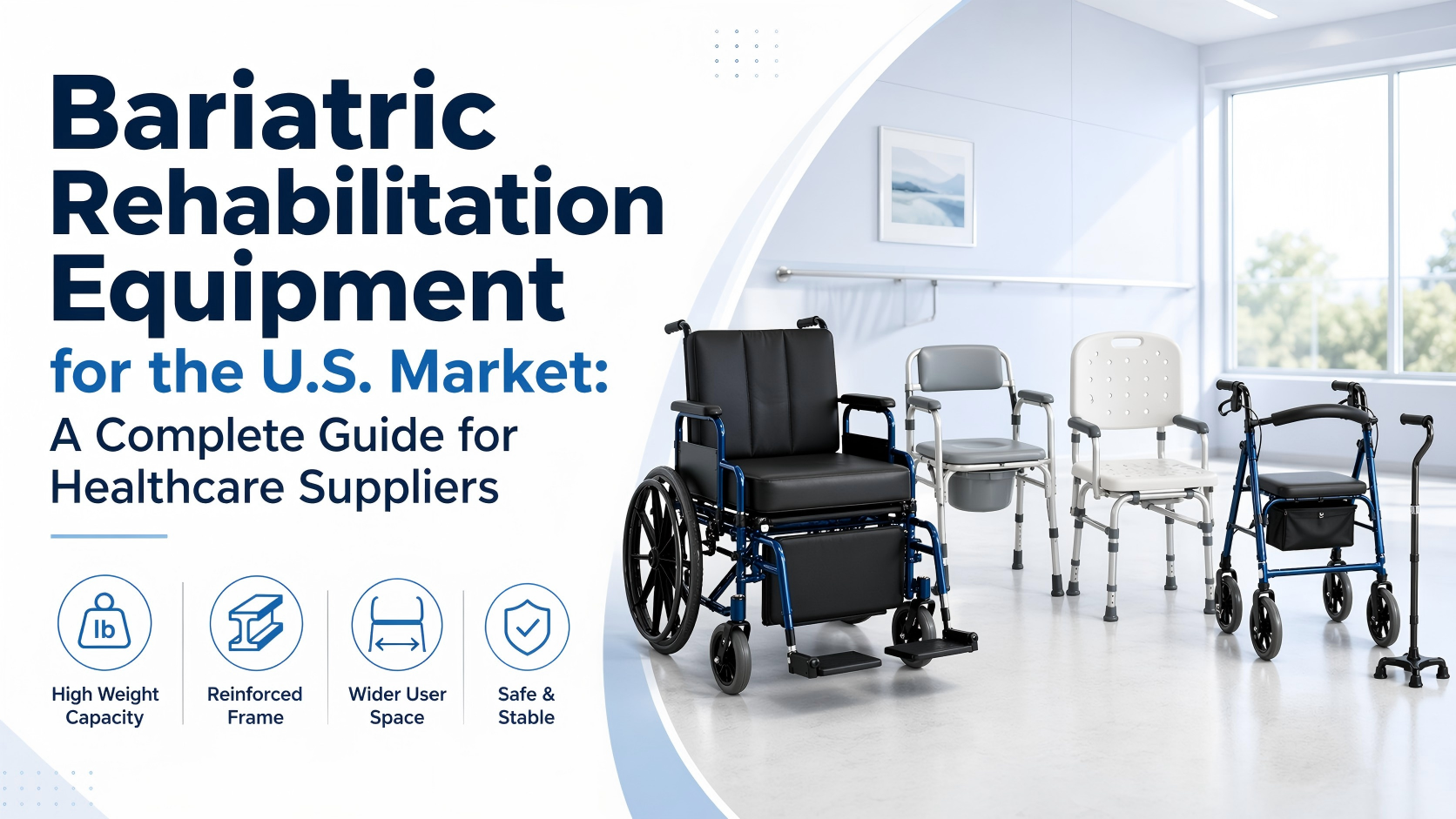 Bariatric Rehabilitation Equipment

for the U.S. Market:

A Complete Guide for Healthcare Suppliers

lb

High Weight Capacity

Reinforced Frame

Wider User Space

Safe & Stable